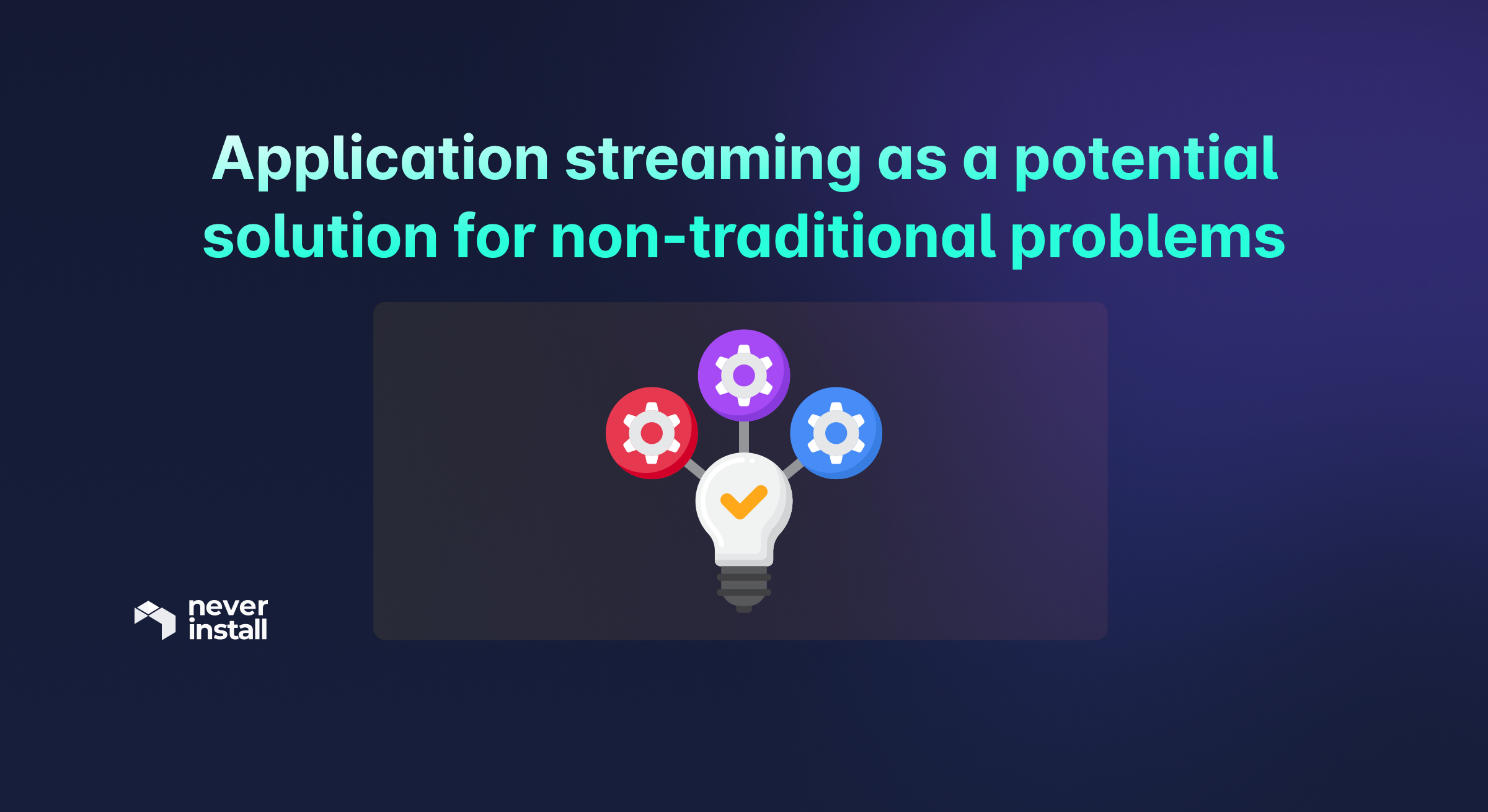 Application streaming as a potential solution for non-traditional problems

never install